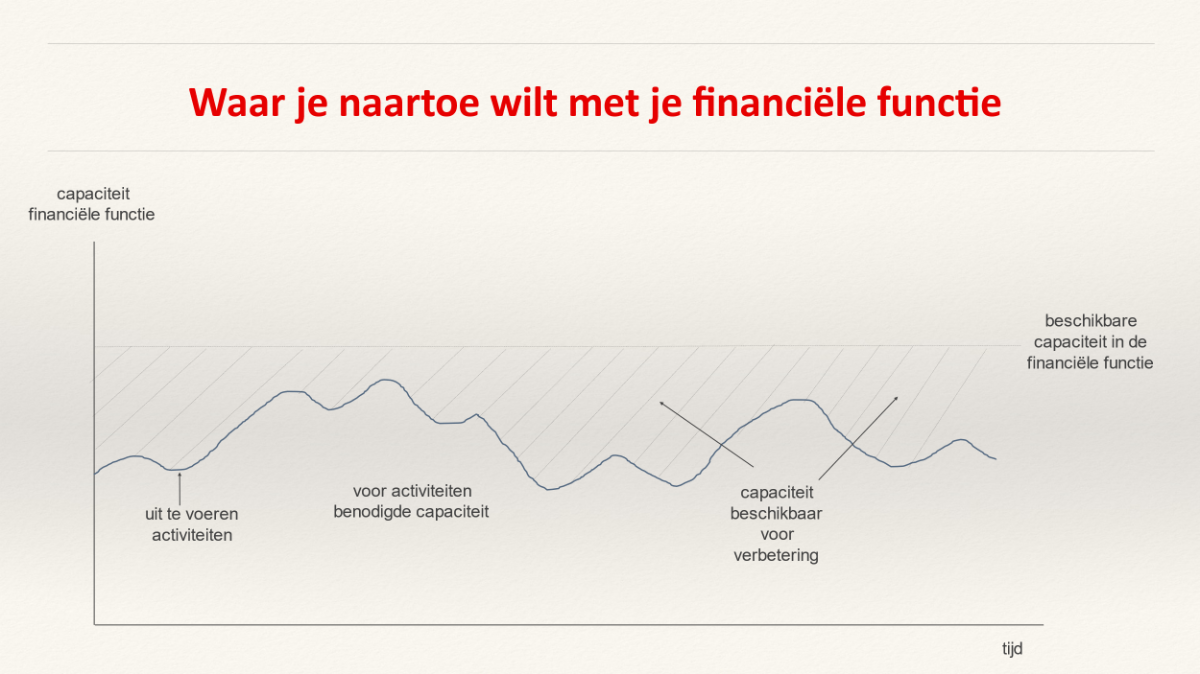 Waar je naartoe wilt met je financiële functie

capaciteit
financiële functie

beschikbare
capaciteit in de
financiële functie

uit te voeren
activiteiten

voor activiteiten
benodigde capaciteit

capaciteit
beschikbaar
voor
verbetering

tijd